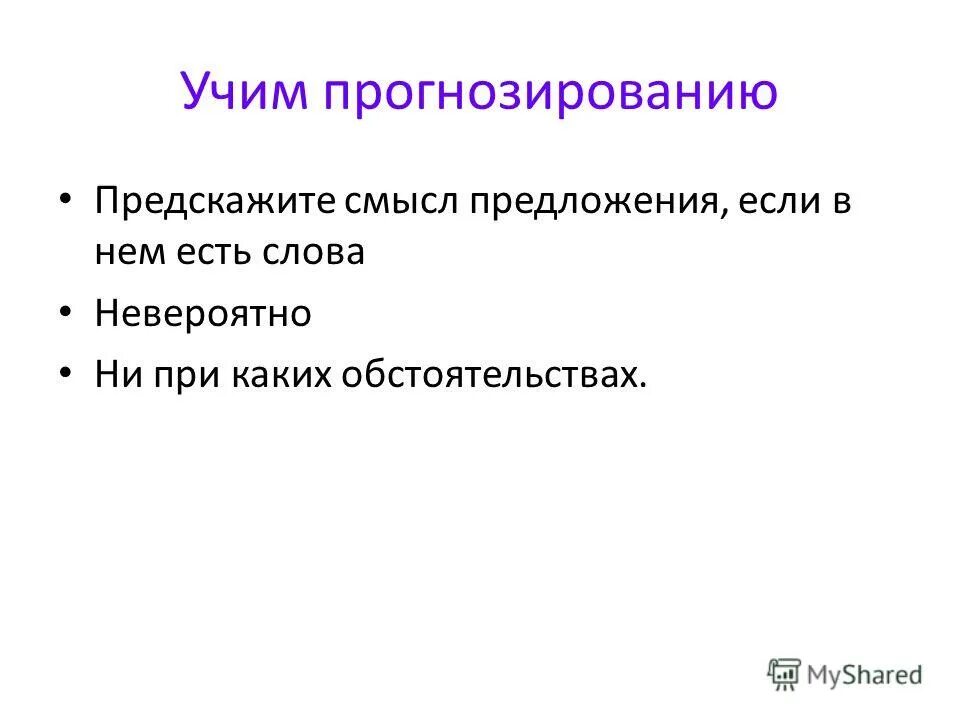 Учим прогнозированию

• Предскажите смысл предложения, если в нем есть слова

• Невероятно

• Ни при каких обстоятельствах.

MyShared